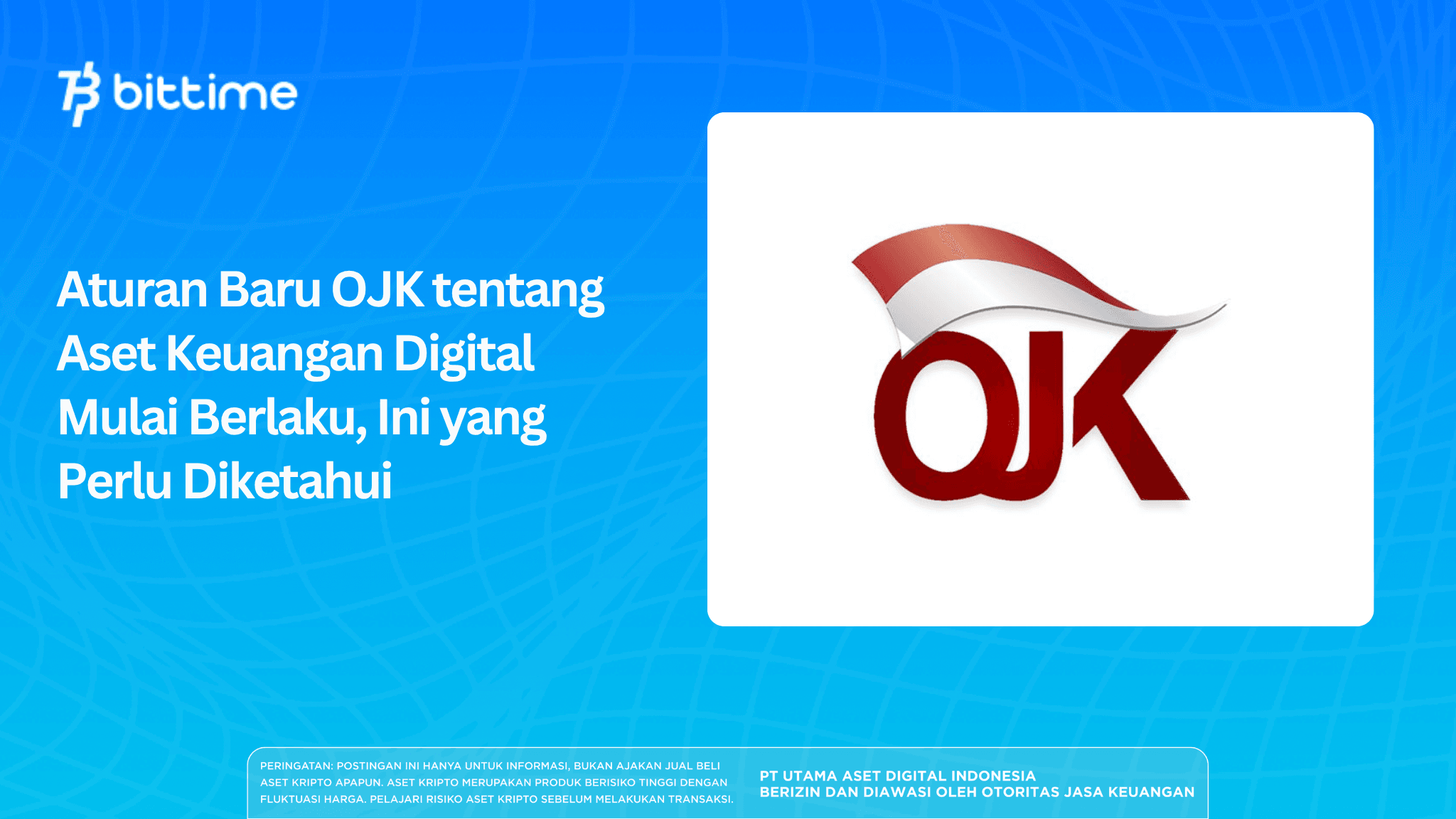 bittime

Aturan Baru OJK tentang Aset Keuangan Digital Mulai Berlaku, Ini yang Perlu Diketahui

OJK

PERINGATAN: POSTINGAN INI HANYA UNTUK INFORMASI, BUKAN AJAKAN JUAL BELI ASET KRIPTO APAPUN. ASET KRIPTO MERUPAKAN PRODUK BERISIKO TINGGI DENGAN FLUKTUASI HARGA. PELAJARI RISIKO ASET KRIPTO SEBELUM MELAKUKAN TRANSAKSI.

PT UTAMA ASET DIGITAL INDONESIA
BERIZIN DAN DIAWASI OLEH OTORITAS JASA KEUANGAN